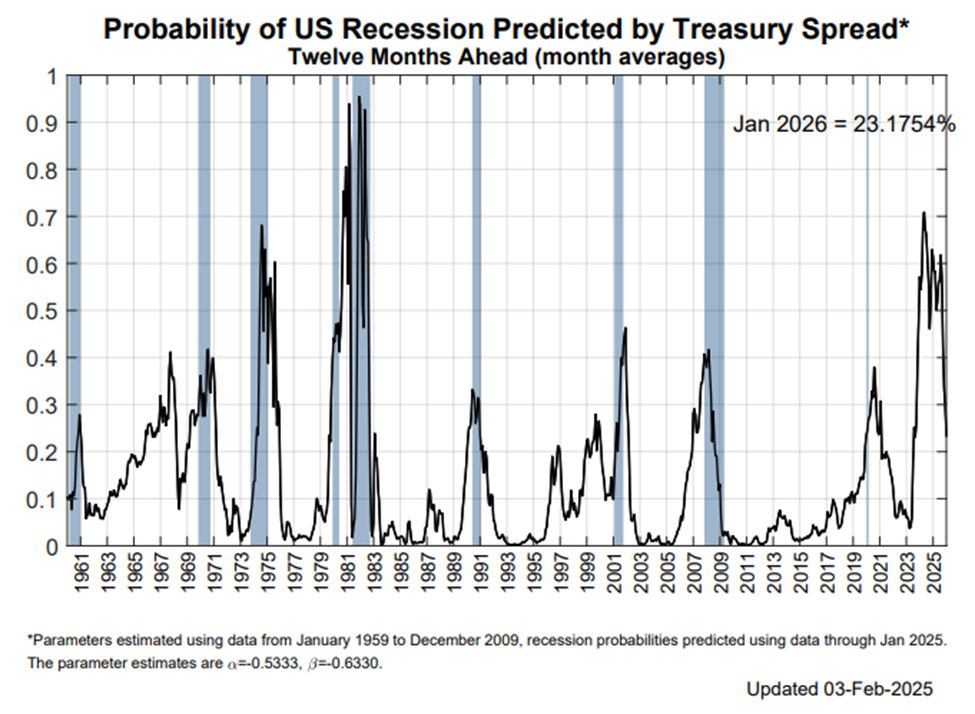 Probability of US Recession Predicted by Treasury Spread*
Twelve Months Ahead (month averages)

1
0.9
0.8
0.7
0.6
0.5
0.4
0.3
0.2
0.1
0

Jan 2026 = 23.1754%

1961 1963 1965 1967 1969 1971 1973 1975 1977 1979 1981 1983 1985 1987 1989 1991 1993 1995 1997 1999 2001 2003 2005 2007 2009 2011 2013 2015 2017 2019 2021 2023 2025

*Parameters estimated using data from January 1959 to December 2009, recession probabilities predicted using data through Jan 2025. The parameter estimates are $\alpha$=-0.5333, $\beta$=-0.6330.

Updated 03-Feb-2025